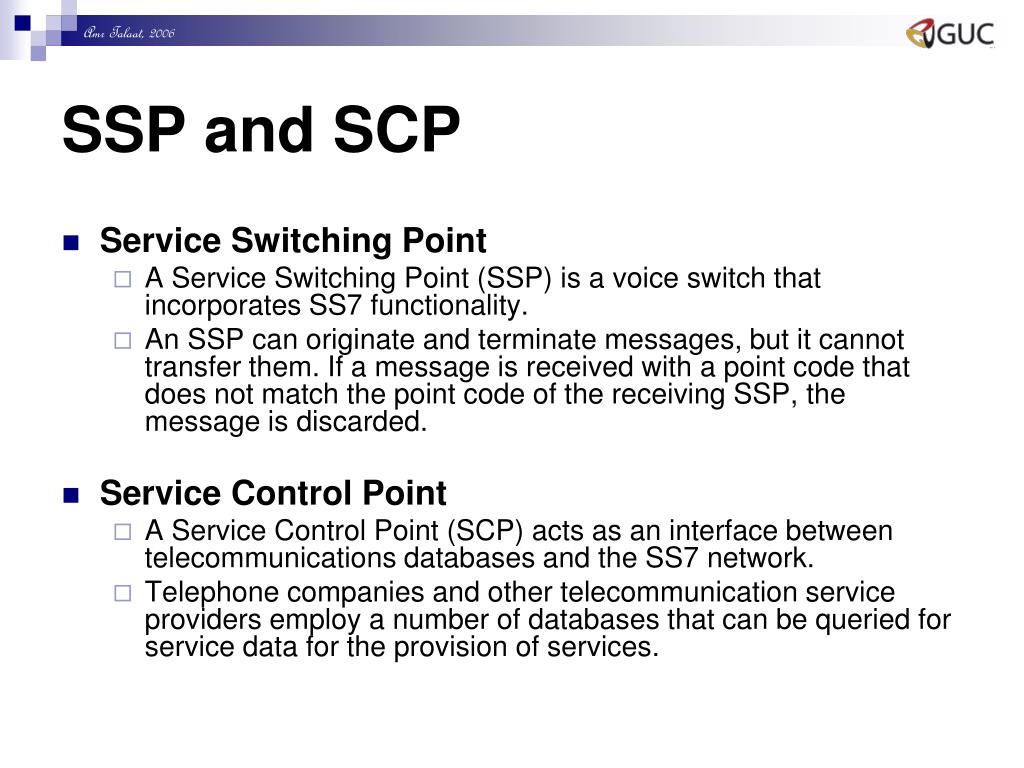 Amr Talaat, 2006

GUC

SSP and SCP

Service Switching Point

A Service Switching Point (SSP) is a voice switch that incorporates SS7 functionality.

An SSP can originate and terminate messages, but it cannot transfer them. If a message is received with a point code that does not match the point code of the receiving SSP, the message is discarded.

Service Control Point

A Service Control Point (SCP) acts as an interface between telecommunications databases and the SS7 network.

Telephone companies and other telecommunication service providers employ a number of databases that can be queried for service data for the provision of services.